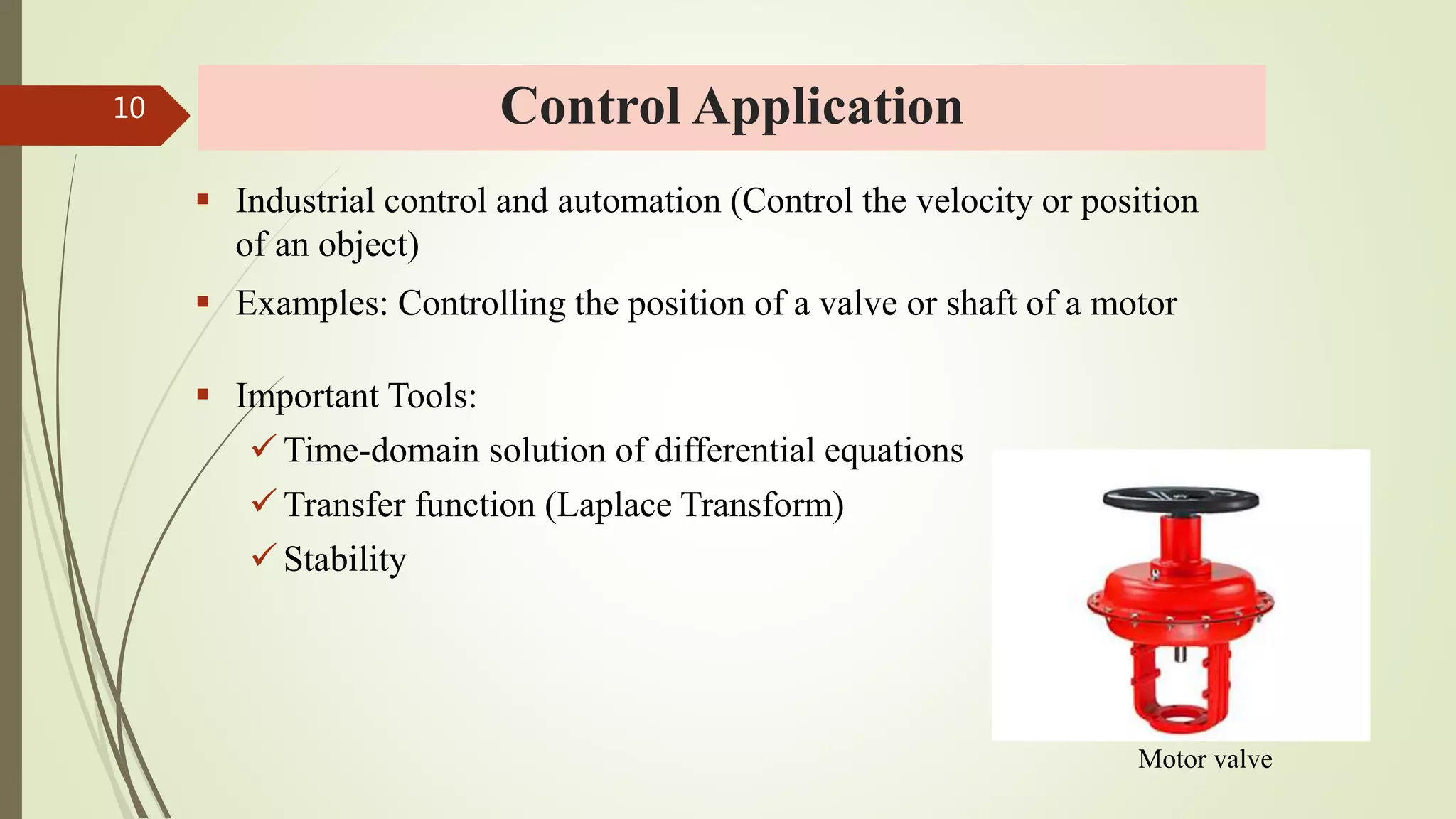 10

Control Application

▪ Industrial control and automation (Control the velocity or position of an object)

▪ Examples: Controlling the position of a valve or shaft of a motor

▪ Important Tools:
✓ Time-domain solution of differential equations
✓ Transfer function (Laplace Transform)
✓ Stability

Motor valve